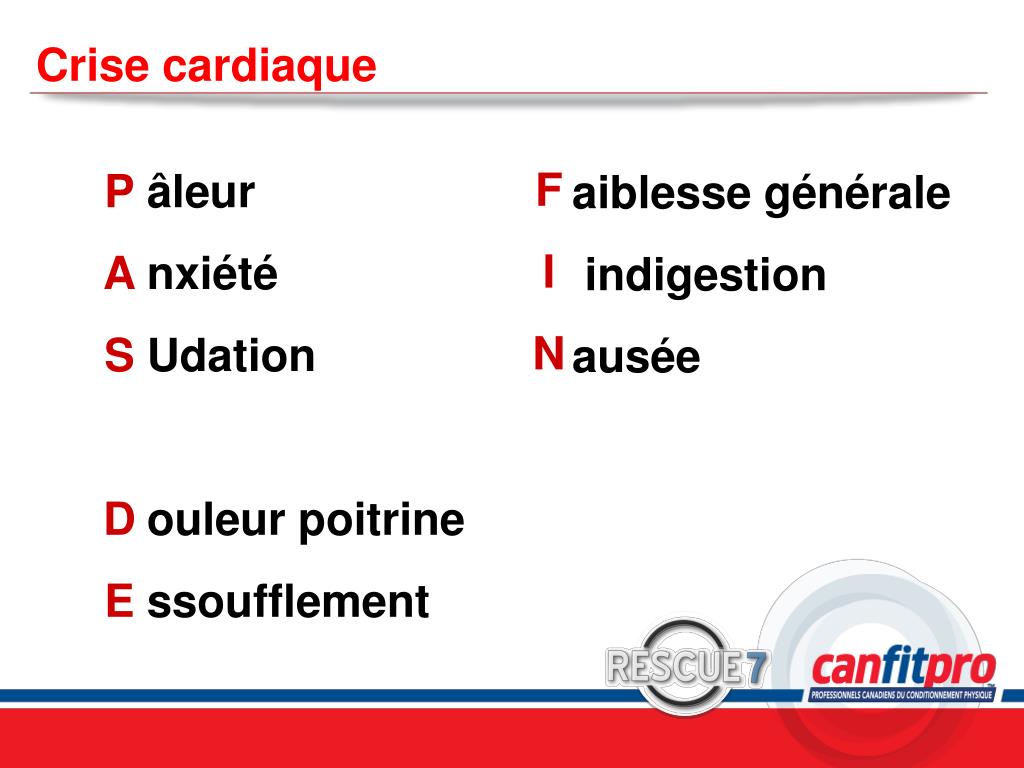 Crise cardiaque

P âleur

A nxiété

S Udation

D ouleur poitrine

E ssoufflement

F aiblesse générale

I indigestion

N ausée

RESCUE 7

canfitpro

PROFESSIONNELS CANADIENS DU CONDITIONNEMENT PHYSIQUE